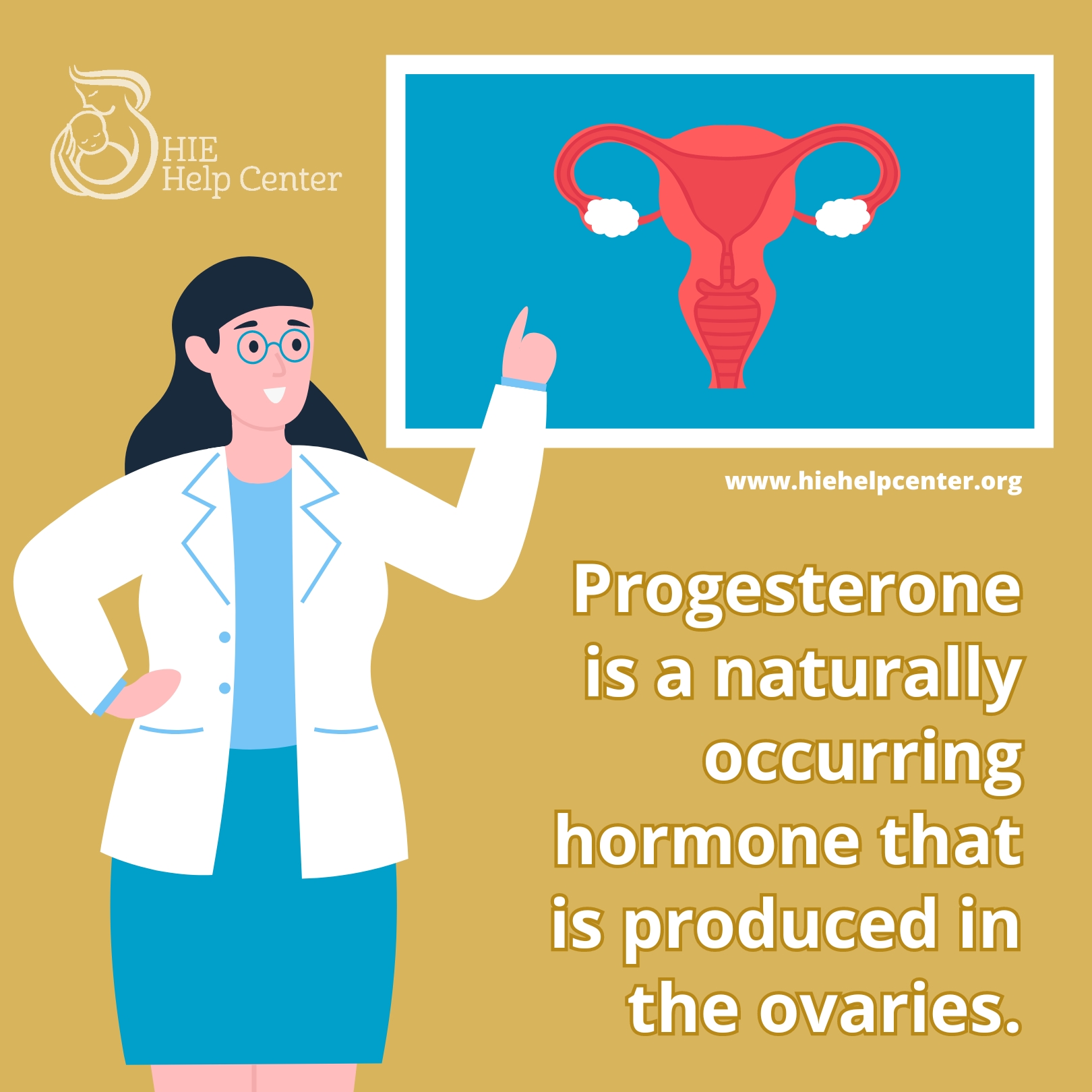 HIE
Help Center

www.hiehelpcenter.org

Progesterone is a naturally occurring hormone that is produced in the ovaries.